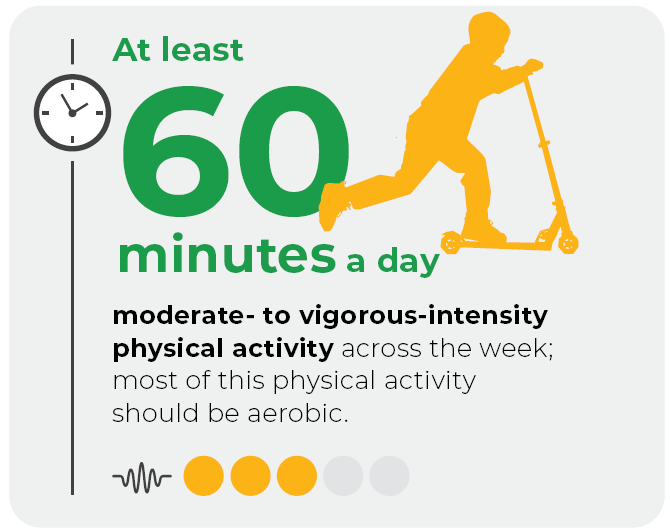 At least

60

minutes a day

moderate- to vigorous-intensity physical activity across the week; most of this physical activity should be aerobic.